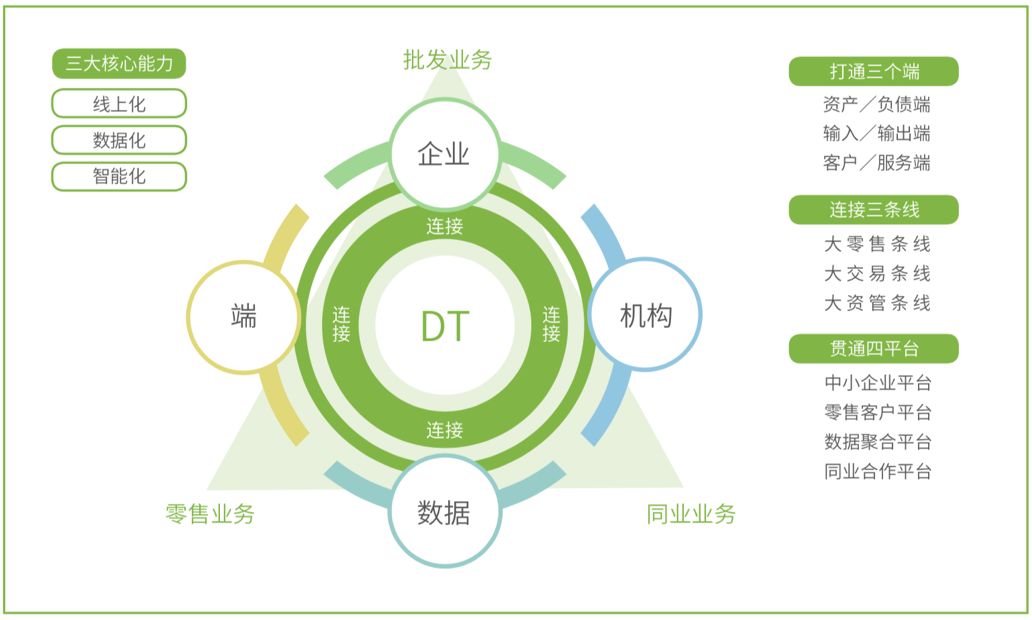 三大核心能力
线上化
数据化
智能化

批发业务
企业
连接
端
连接
DT
连接
机构
连接
数据
零售业务
同业业务

打通三个端
资产／负债端
输入／输出端
客户／服务端

连接三条线
大零售条线
大交易条线
大资管条线

贯通四平台
中小企业平台
零售客户平台
数据聚合平台
同业合作平台